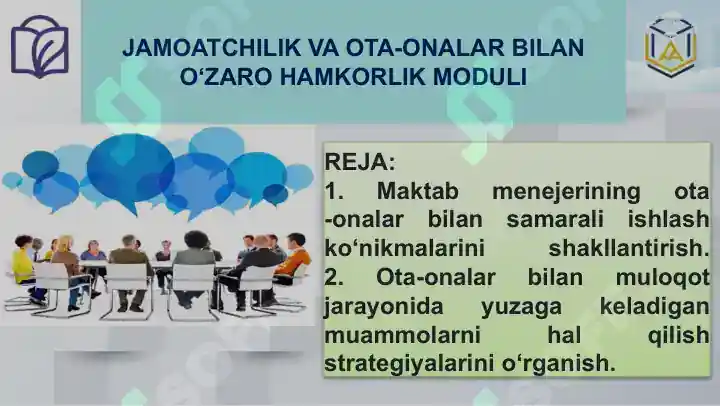 JAMOATCHILIK VA OTA-ONALAR BILAN O‘ZARO HAMKORLIK MODULI

REJA:
1. Maktab menejerining ota -onalar bilan samarali ishlash ko‘nikmalarini shakllantirish.
2. Ota-onalar bilan muloqot jarayonida yuzaga keladigan muammolarni hal qilish strategiyalarini o‘rganish.